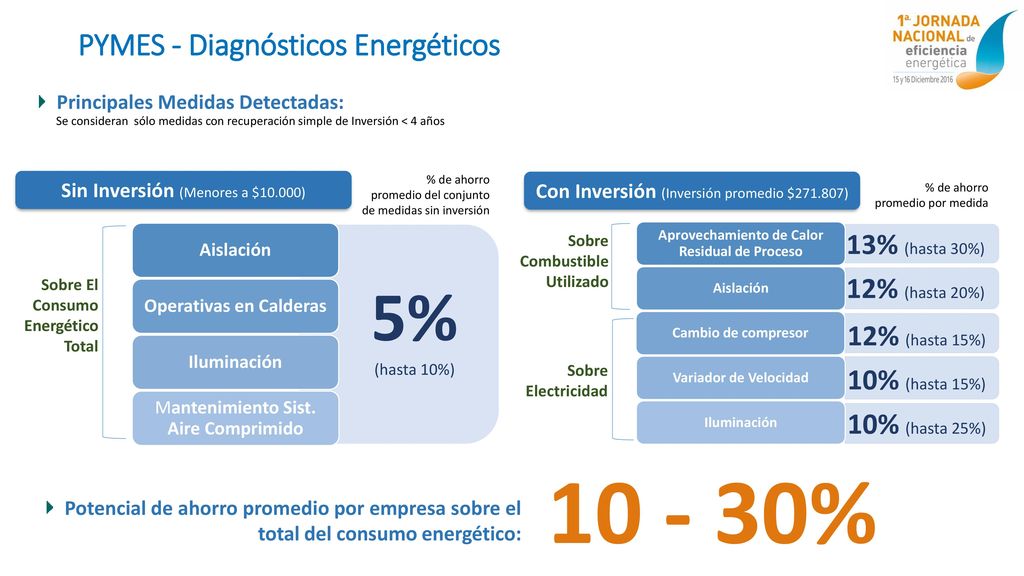 PYMES - Diagnósticos Energéticos

1ª JORNADA NACIONAL de eficiencia energética
15 y 16 Diciembre 2016

Principales Medidas Detectadas:
Se consideran sólo medidas con recuperación simple de Inversión < 4 años

Sin Inversión (Menores a $10.000)

% de ahorro promedio del conjunto de medidas sin inversión

Sobre El Consumo Energético Total

Aislación
Operativas en Calderas
Iluminación
Mantenimiento Sist. Aire Comprimido

5%
(hasta 10%)

Con Inversión (Inversión promedio $271.807)

% de ahorro promedio por medida

Sobre Combustible Utilizado

Aprovechamiento de Calor Residual de Proceso
13% (hasta 30%)
Aislación
12% (hasta 20%)

Sobre Electricidad

Cambio de compresor
12% (hasta 15%)
Variador de Velocidad
10% (hasta 15%)
Iluminación
10% (hasta 25%)

Potencial de ahorro promedio por empresa sobre el total del consumo energético:
10 - 30%